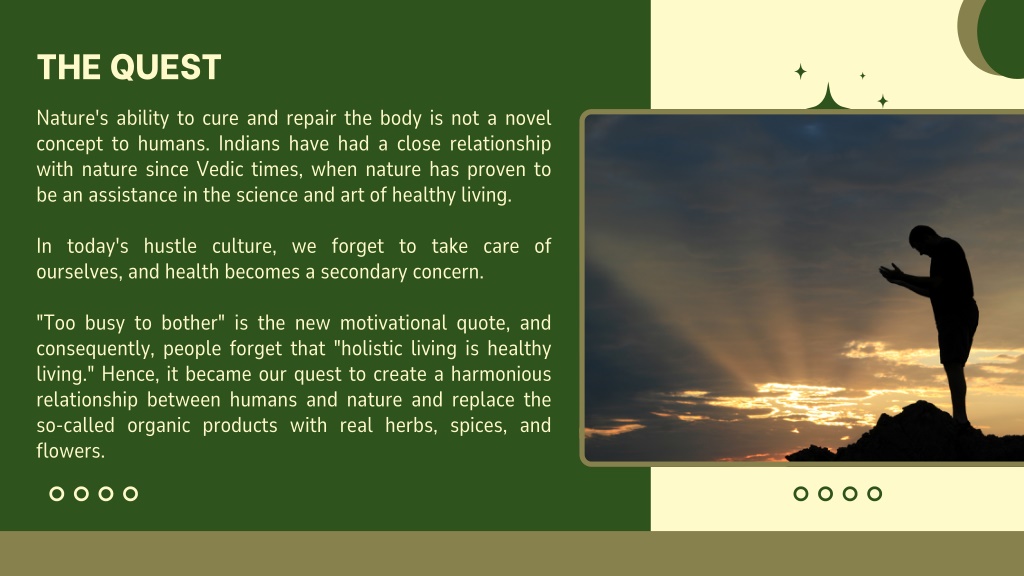 THE QUEST

Nature's ability to cure and repair the body is not a novel concept to humans. Indians have had a close relationship with nature since Vedic times, when nature has proven to be an assistance in the science and art of healthy living.

In today's hustle culture, we forget to take care of ourselves, and health becomes a secondary concern.

"Too busy to bother" is the new motivational quote, and consequently, people forget that "holistic living is healthy living." Hence, it became our quest to create a harmonious relationship between humans and nature and replace the so-called organic products with real herbs, spices, and flowers.